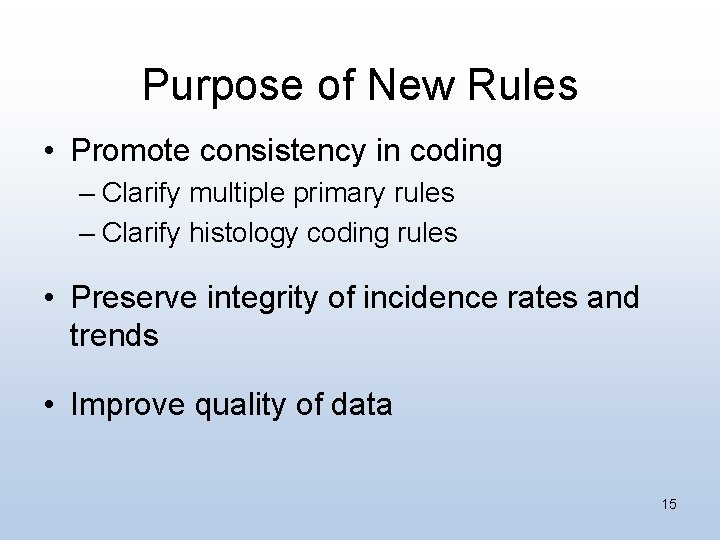 Purpose of New Rules

• Promote consistency in coding
– Clarify multiple primary rules
– Clarify histology coding rules

• Preserve integrity of incidence rates and trends

• Improve quality of data

15